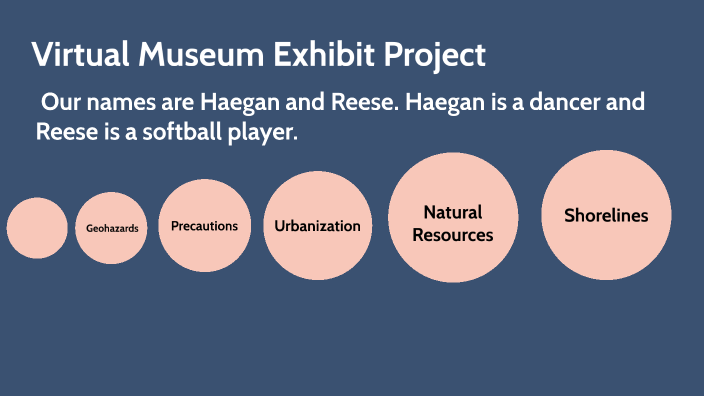 Virtual Museum Exhibit Project

Our names are Haegan and Reese. Haegan is a dancer and Reese is a softball player.

Geohazards

Precautions

Urbanization

Natural Resources

Shorelines